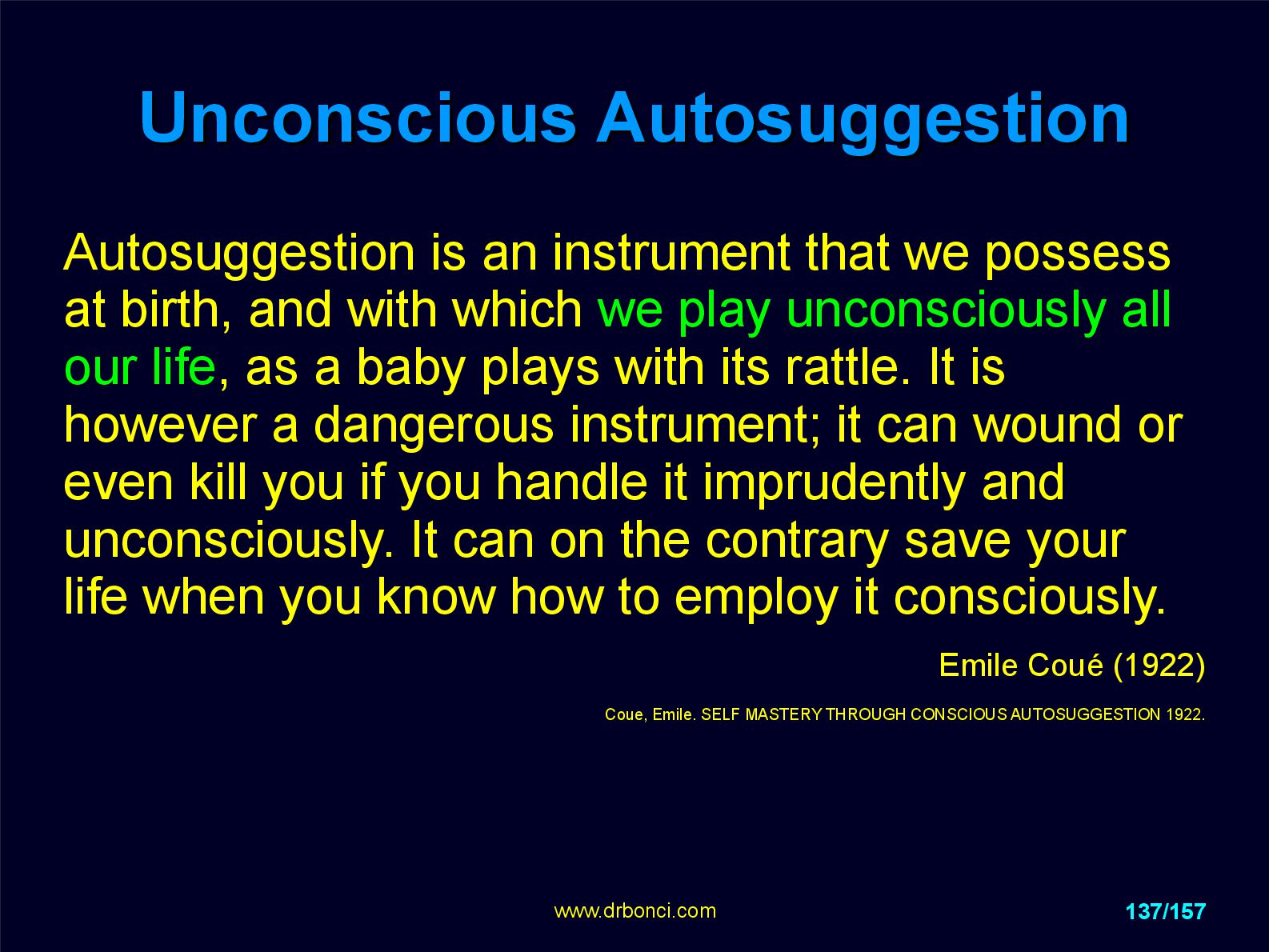 Unconscious Autosuggestion

Autosuggestion is an instrument that we possess at birth, and with which we play unconsciously all our life, as a baby plays with its rattle. It is however a dangerous instrument; it can wound or even kill you if you handle it imprudently and unconsciously. It can on the contrary save your life when you know how to employ it consciously.

Emile Coué (1922)

Coue, Emile. SELF MASTERY THROUGH CONSCIOUS AUTOSUGGESTION 1922.

www.drbonci.com

137/157